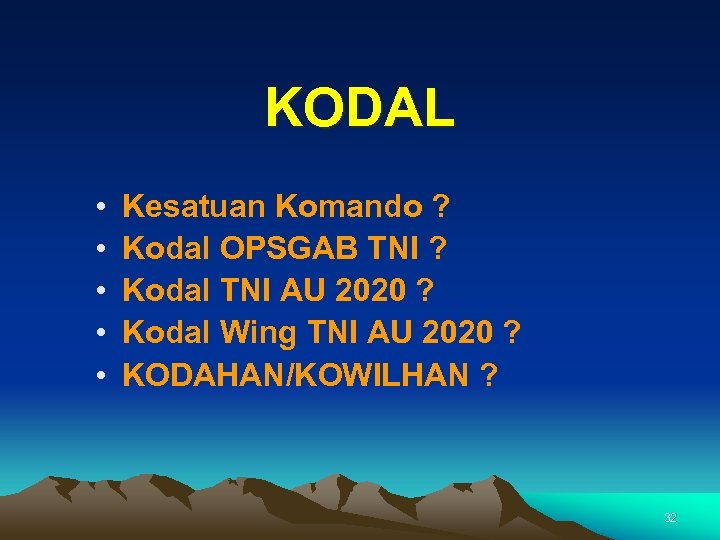 KODAL

• Kesatuan Komando ?
• Kodal OPSGAB TNI ?
• Kodal TNI AU 2020 ?
• Kodal Wing TNI AU 2020 ?
• KODAHAN/KOWILHAN ?

32